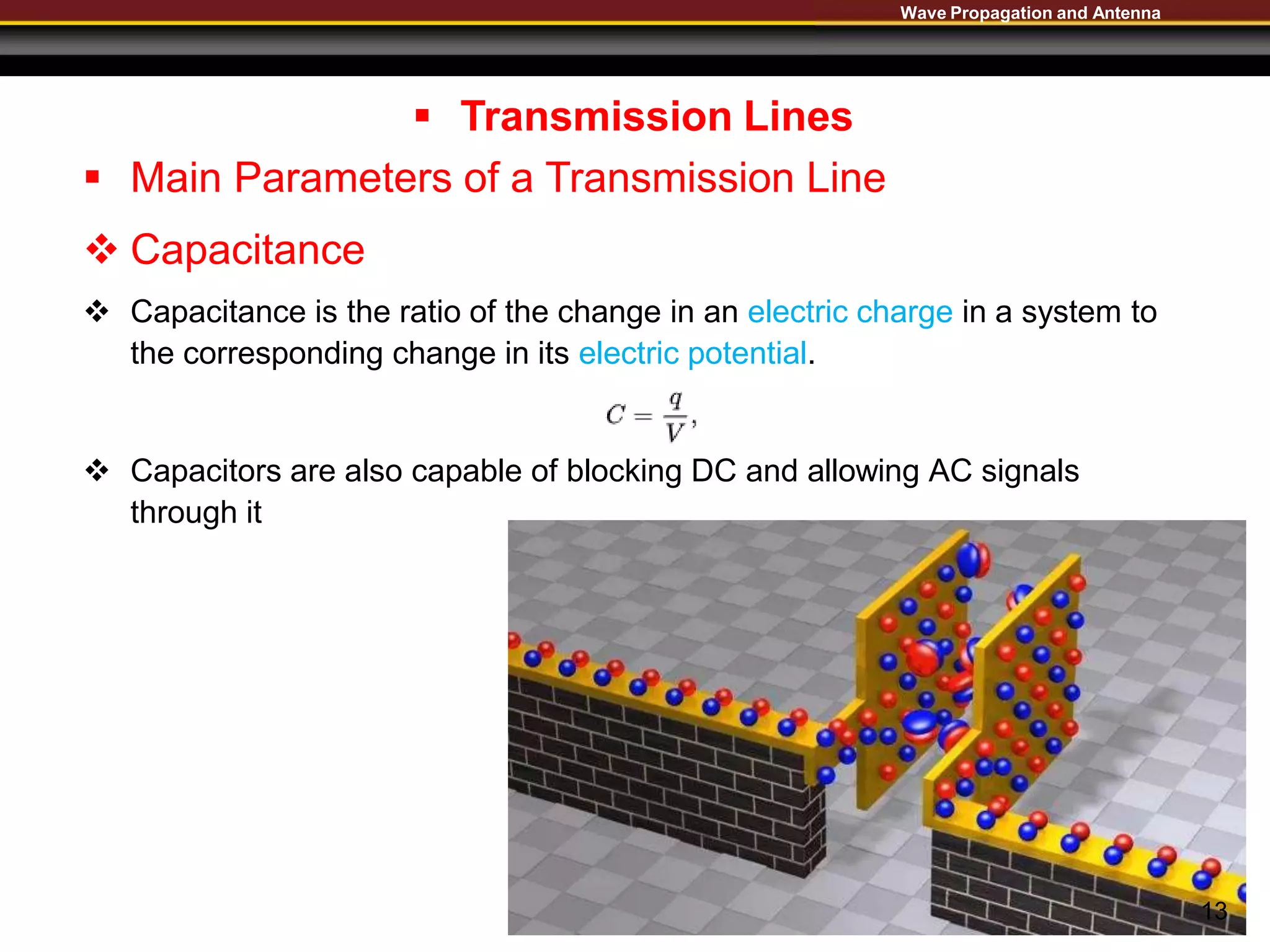 Wave Propagation and Antenna

▪ Transmission Lines

▪ Main Parameters of a Transmission Line

❖ Capacitance

❖ Capacitance is the ratio of the change in an electric charge in a system to the corresponding change in its electric potential.

$C = \frac{q}{V},$

❖ Capacitors are also capable of blocking DC and allowing AC signals through it

13